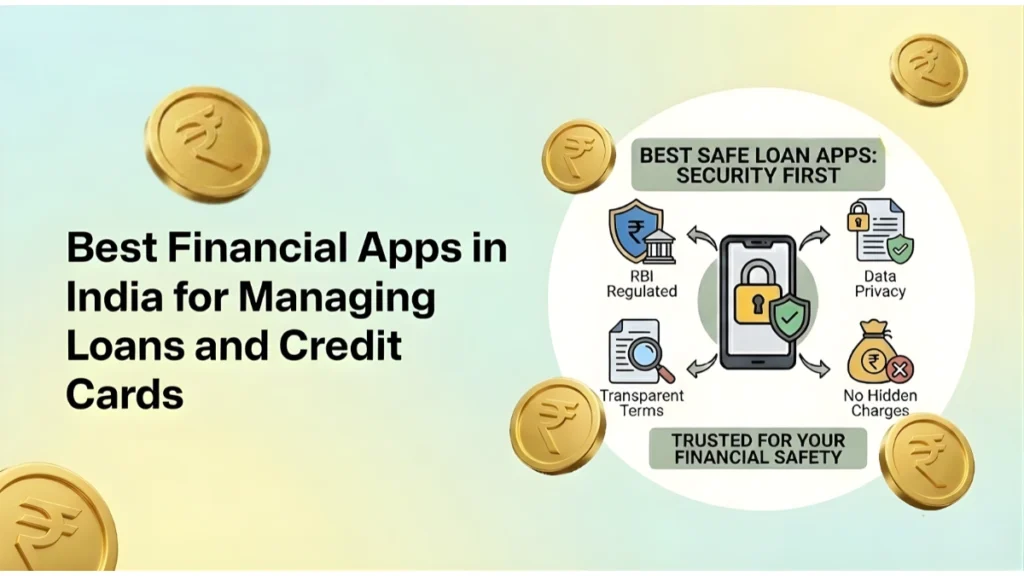 Best Financial Apps in India for Managing Loans and Credit Cards

BEST SAFE LOAN APPS: SECURITY FIRST

RBI Regulated

Data Privacy

Transparent Terms

No Hidden Charges

TRUSTED FOR YOUR FINANCIAL SAFETY